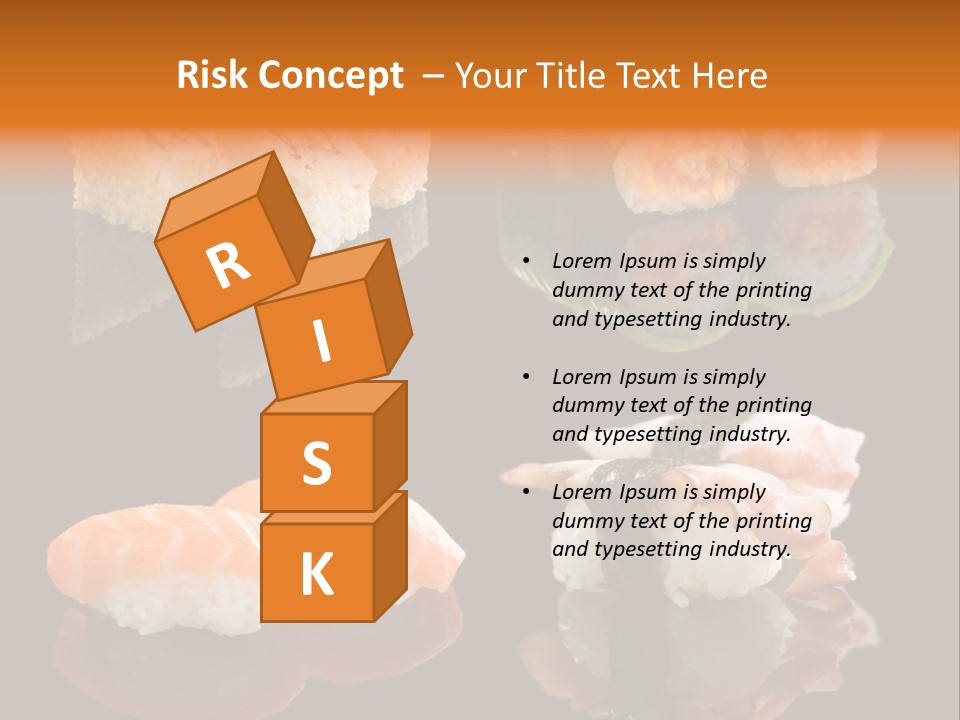 Risk Concept – Your Title Text Here

R
I
S
K

• Lorem Ipsum is simply dummy text of the printing and typesetting industry.

• Lorem Ipsum is simply dummy text of the printing and typesetting industry.

• Lorem Ipsum is simply dummy text of the printing and typesetting industry.